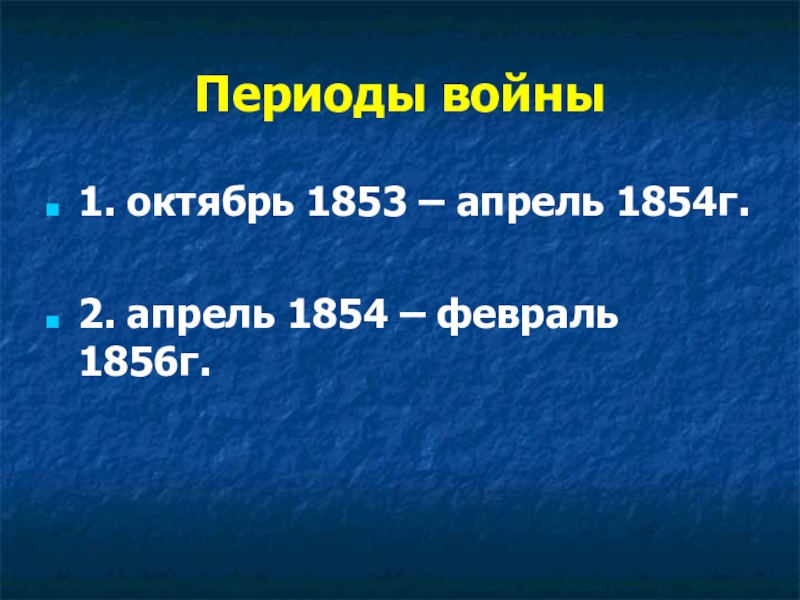 Периоды войны

1. октябрь 1853 – апрель 1854г.

2. апрель 1854 – февраль 1856г.